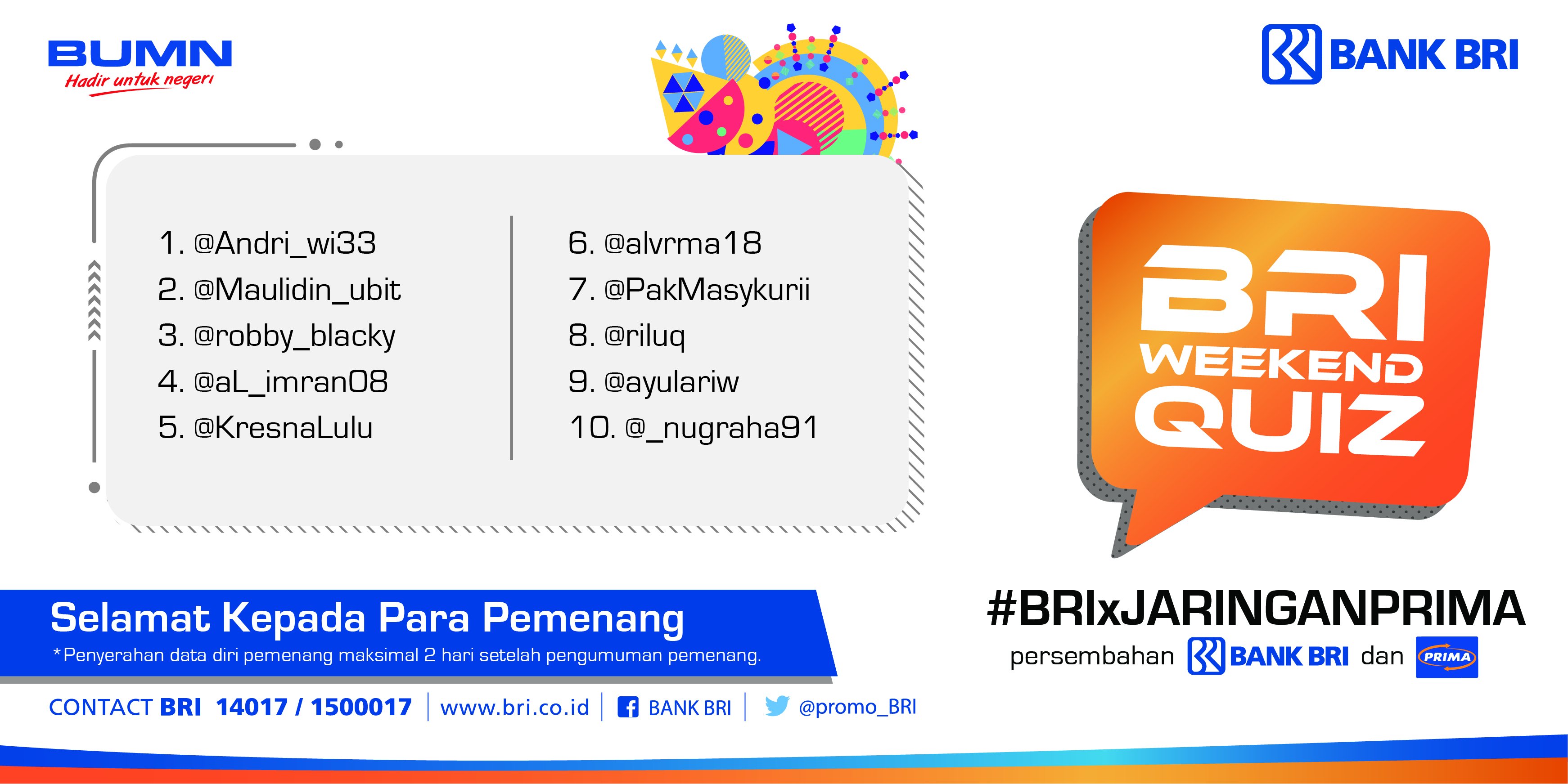 BUMN
Hadir untuk negeri

BANK BRI

1. @Andri_wi33
2. @Maulidin_ubit
3. @robby_blacky
4. @aL_imran08
5. @KresnaLulu

6. @alvrma18
7. @PakMasykurii
8. @riluq
9. @ayulariw
10. @_nugraha91

BRI WEEKEND QUIZ

Selamat Kepada Para Pemenang
*Penyerahan data diri pemenang maksimal 2 hari setelah pengumuman pemenang.

#BRIxJARINGANPRIMA
persembahan BANK BRI dan PRIMA

CONTACT BRI 14017 / 1500017 | www.bri.co.id | BANK BRI | @promo_BRI